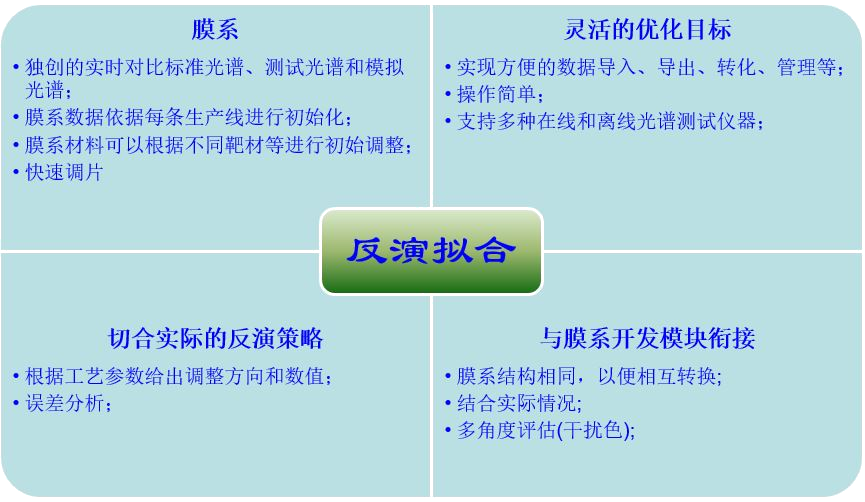 膜系

• 独创的实时对比标准光谱、测试光谱和模拟光谱；
• 膜系数据依据每条生产线进行初始化；
• 膜系材料可以根据不同靶材等进行初始调整；
• 快速调片

灵活的优化目标

• 实现方便的数据导入、导出、转化、管理等；
• 操作简单；
• 支持多种在线和离线光谱测试仪器；

反演拟合

切合实际的反演策略

• 根据工艺参数给出调整方向和数值；
• 误差分析；

与膜系开发模块衔接

• 膜系结构相同，以便相互转换；
• 结合实际情况；
• 多角度评估(干扰色)；